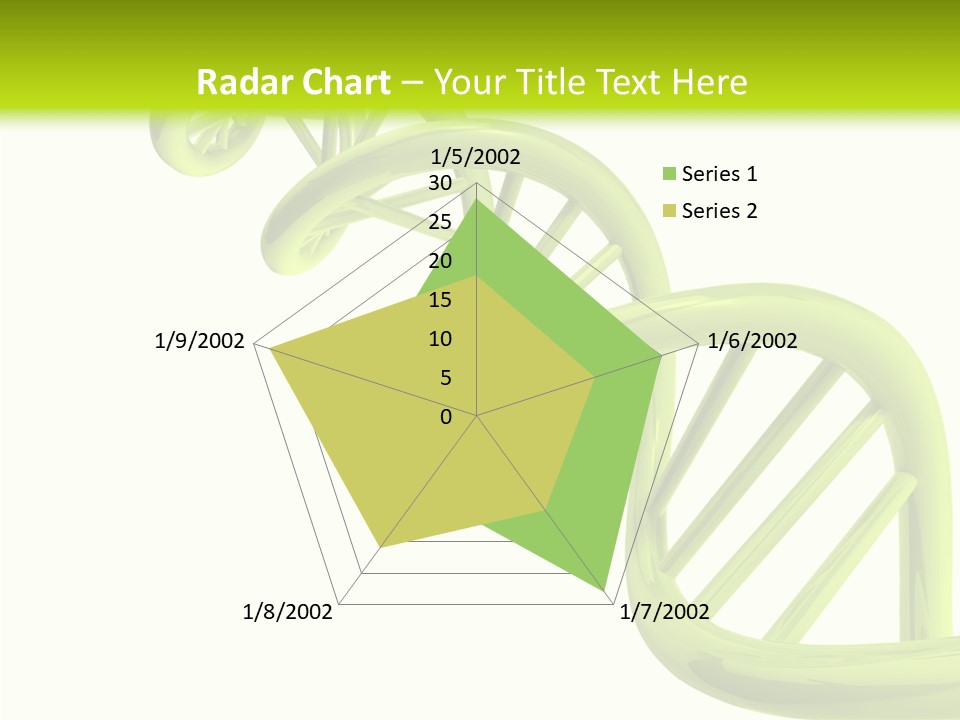 Radar Chart – Your Title Text Here

1/5/2002
30
25
20
15
10
5
0
1/6/2002
1/7/2002
1/8/2002
1/9/2002

Series 1
Series 2